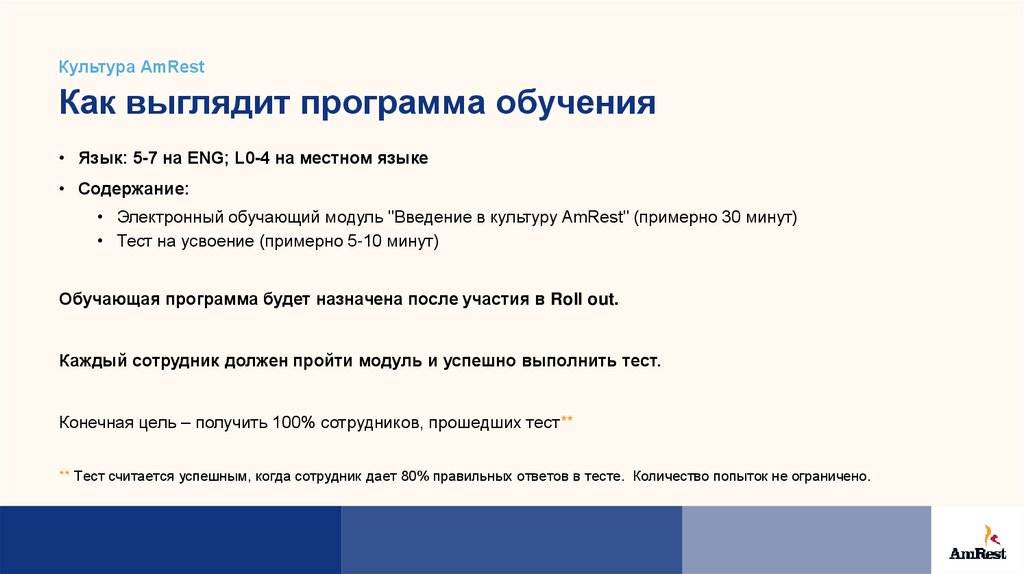 Культура AmRest

Как выглядит программа обучения

• Язык: 5-7 на ENG; L0-4 на местном языке
• Содержание:
  • Электронный обучающий модуль "Введение в культуру AmRest" (примерно 30 минут)
  • Тест на усвоение (примерно 5-10 минут)

Обучающая программа будет назначена после участия в Roll out.

Каждый сотрудник должен пройти модуль и успешно выполнить тест.

Конечная цель – получить 100% сотрудников, прошедших тест**

** Тест считается успешным, когда сотрудник дает 80% правильных ответов в тесте. Количество попыток не ограничено.

AmRest